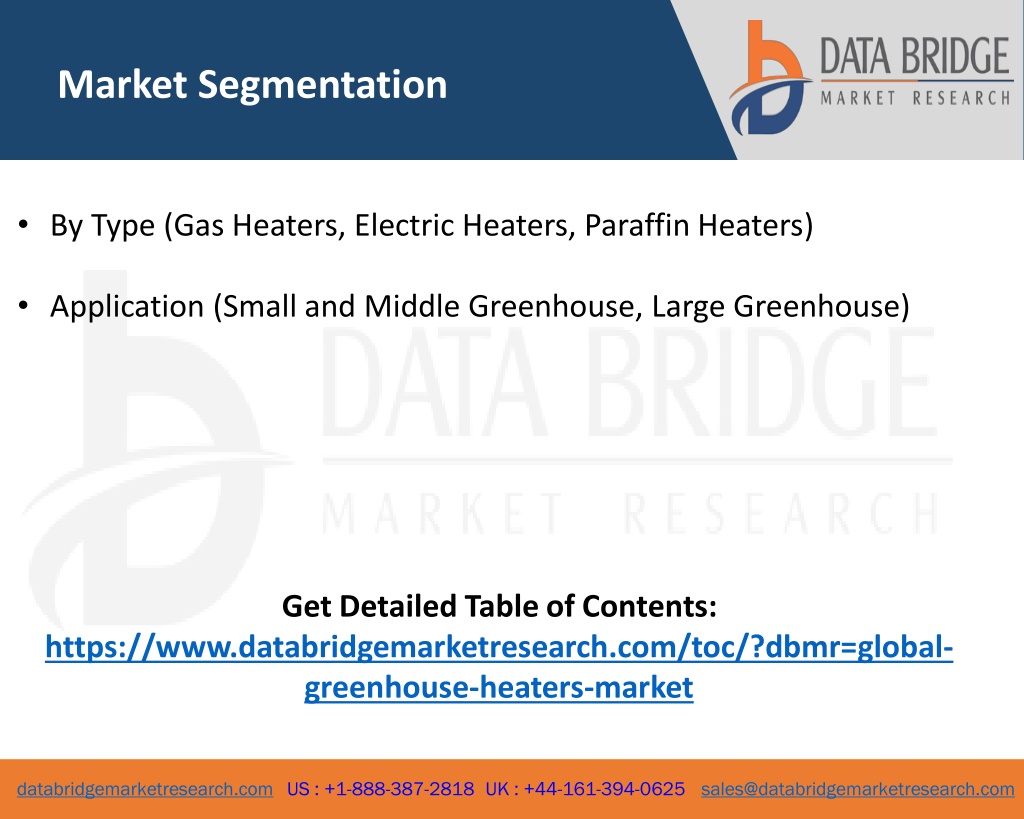 Market Segmentation

DATA BRIDGE
MARKET RESEARCH

• By Type (Gas Heaters, Electric Heaters, Paraffin Heaters)

• Application (Small and Middle Greenhouse, Large Greenhouse)

DATA BRIDGE
MARKET RESEARCH

Get Detailed Table of Contents:
https://www.databridgemarketresearch.com/toc/?dbmr=global-greenhouse-heaters-market

databridgemarketresearch.com US : +1-888-387-2818 UK : +44-161-394-0625 sales@databridgemarketresearch.com